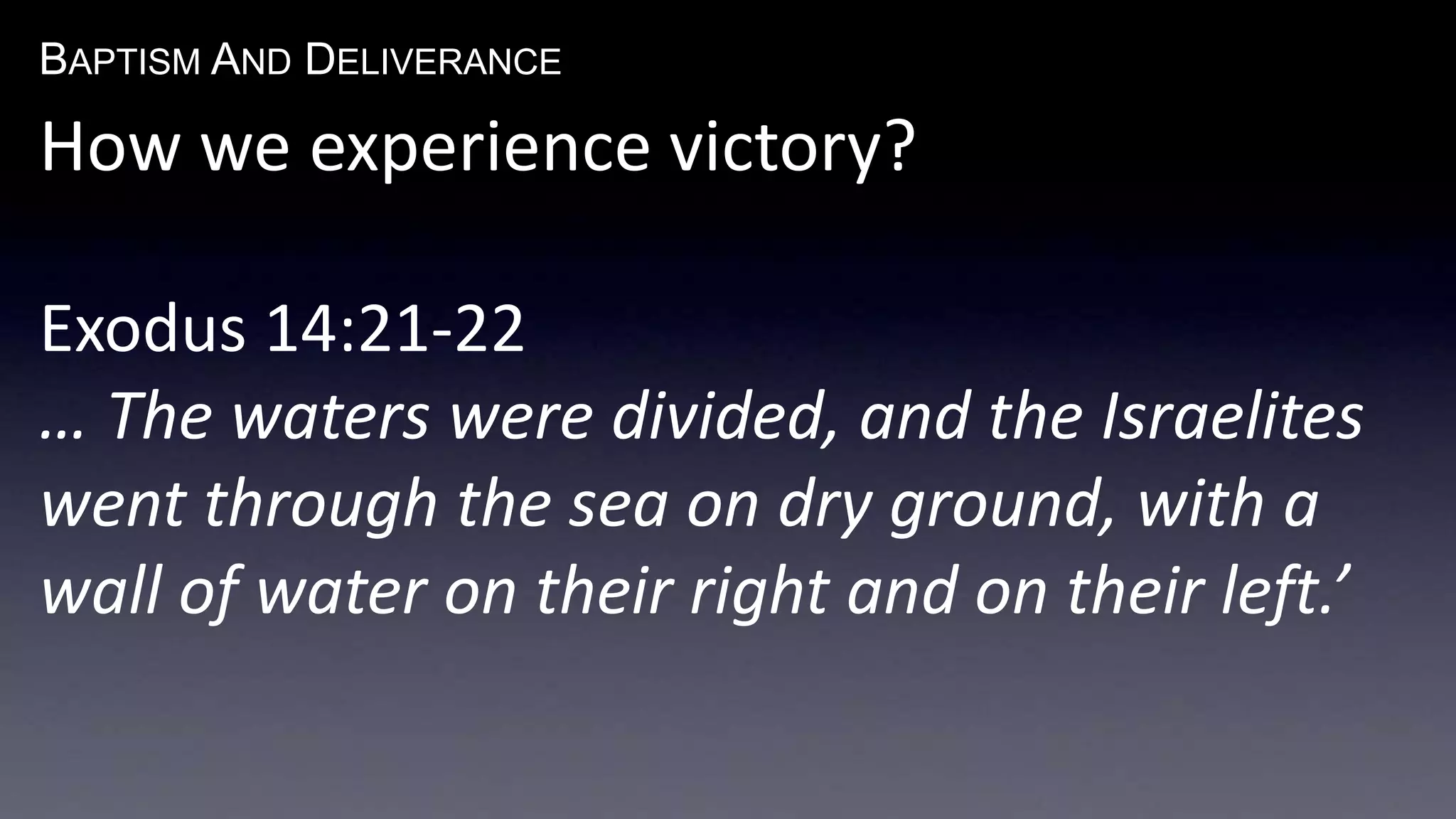 BAPTISM AND DELIVERANCE

How we experience victory?

Exodus 14:21-22
… The waters were divided, and the Israelites went through the sea on dry ground, with a wall of water on their right and on their left.’